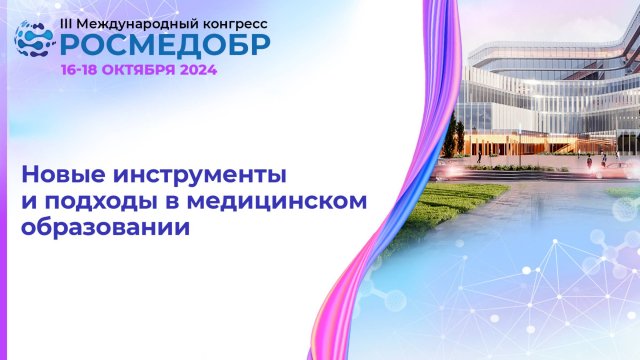 III Международный конгресс
РОСМЕДОБР
16-18 ОКТЯБРЯ 2024

Новые инструменты и подходы в медицинском образовании